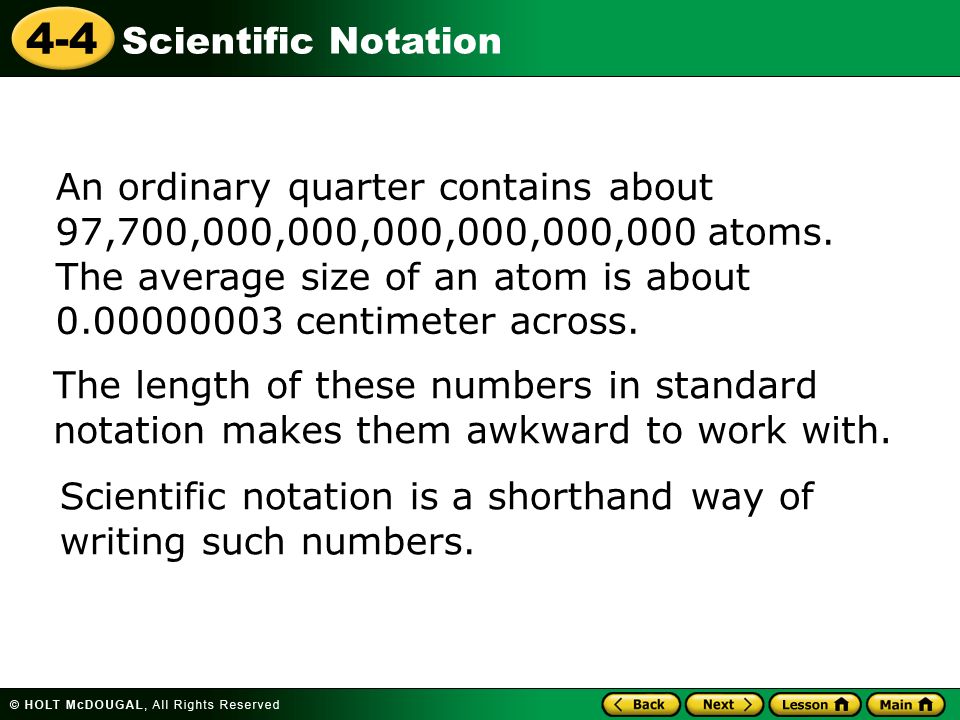 4-4 Scientific Notation

An ordinary quarter contains about 97,700,000,000,000,000,000,000 atoms. The average size of an atom is about 0.00000003 centimeter across.

The length of these numbers in standard notation makes them awkward to work with.

Scientific notation is a shorthand way of writing such numbers.

© HOLT McDOUGAL, All Rights Reserved

Back Next Lesson Main